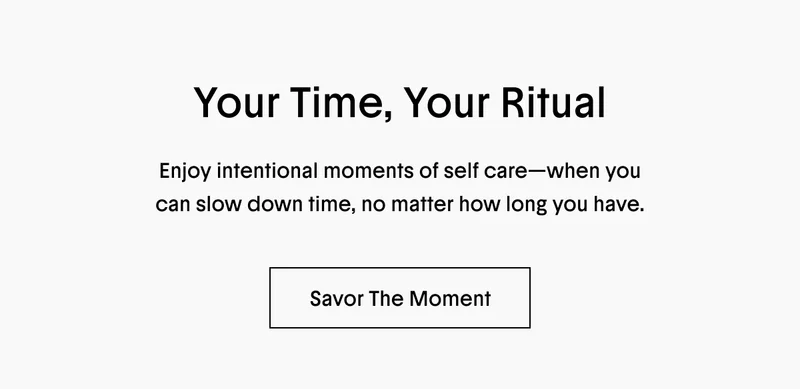 Your Time, Your Ritual

Enjoy intentional moments of self care—when you can slow down time, no matter how long you have.

Savor The Moment